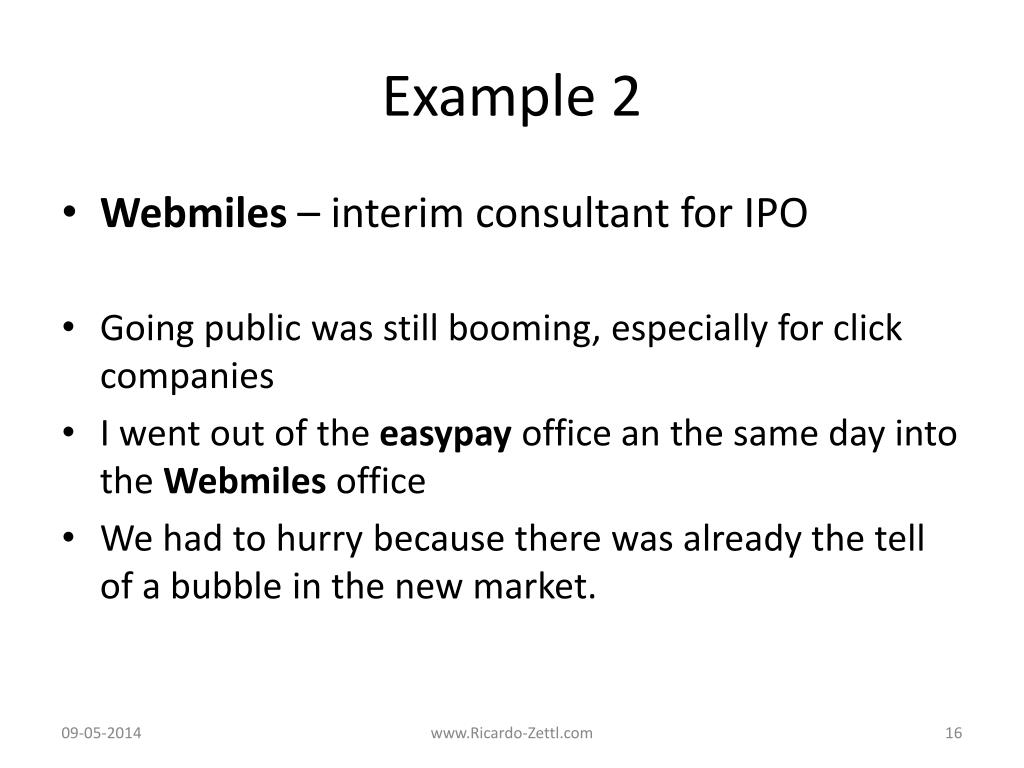 Example 2

• Webmiles – interim consultant for IPO

• Going public was still booming, especially for click companies
• I went out of the easypay office an the same day into the Webmiles office
• We had to hurry because there was already the tell of a bubble in the new market.

09-05-2014 www.Ricardo-Zettl.com 16